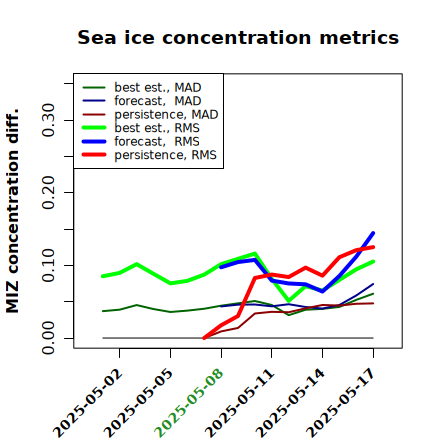 Sea ice concentration metrics

best est., MAD
forecast, MAD
persistence, MAD
best est., RMS
forecast, RMS
persistence, RMS

MIZ concentration diff.

0.00
0.10
0.20
0.30

2025-05-02
2025-05-05
2025-05-08
2025-05-11
2025-05-14
2025-05-17